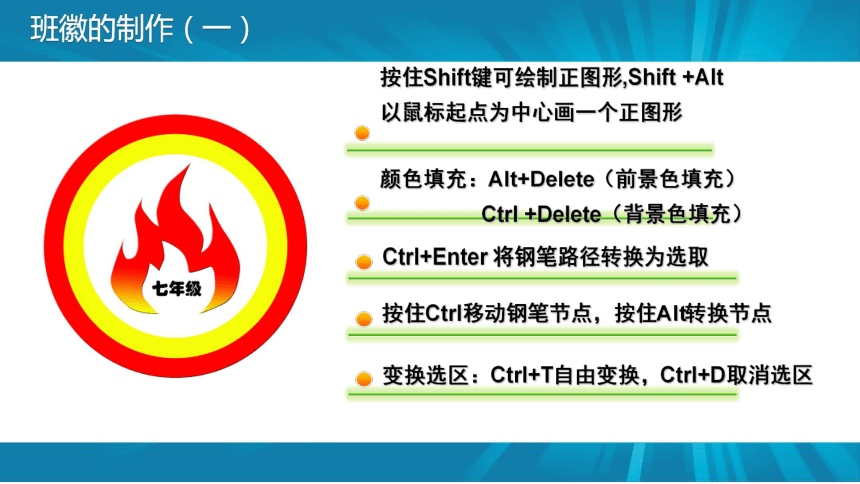 班徽的制作（一）

七年级

按住Shift键可绘制正图形,Shift +Alt 以鼠标起点为中心画一个正图形

颜色填充：Alt+Delete（前景色填充）
Ctrl +Delete（背景色填充）

Ctrl+Enter 将钢笔路径转换为选取

按住Ctrl移动钢笔节点，按住Alt转换节点

变换选区：Ctrl+T自由变换，Ctrl+D取消选区